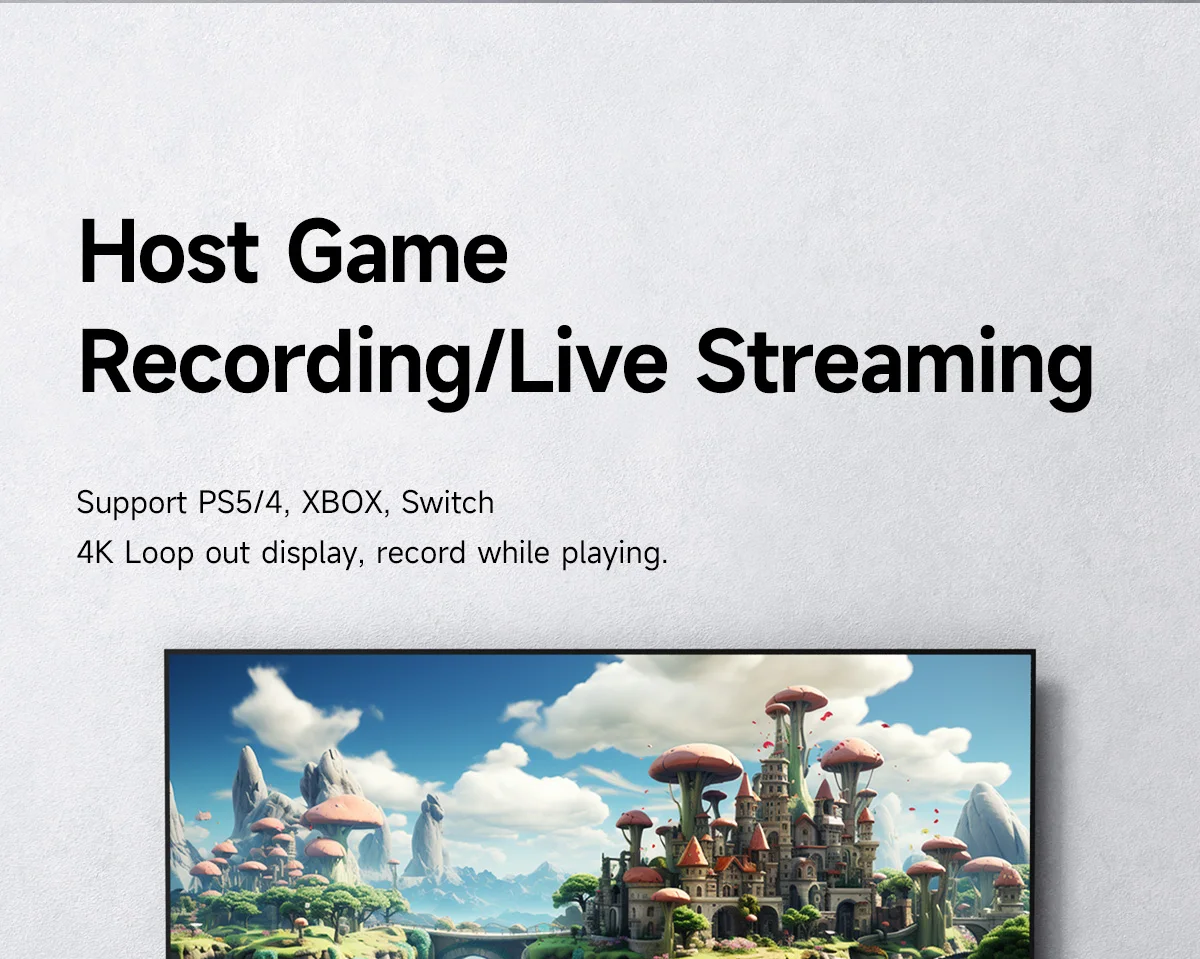 Host Game Recording/Live Streaming

Support PS5/4, XBOX, Switch
4K Loop out display, record while playing.